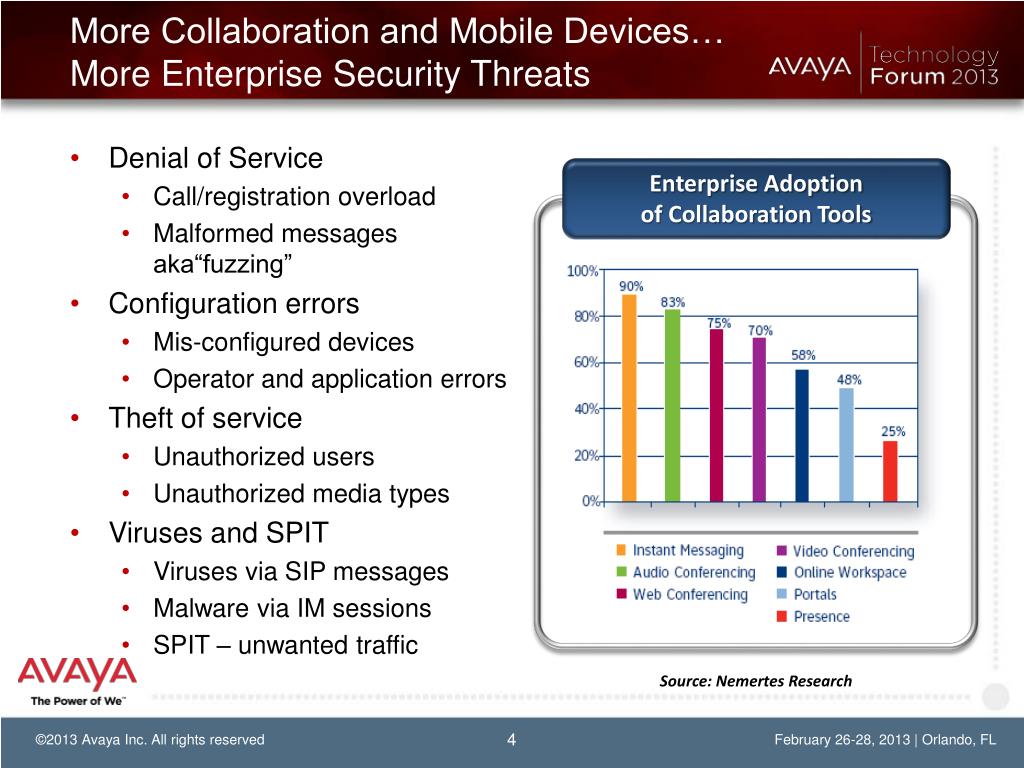 More Collaboration and Mobile Devices…
More Enterprise Security Threats

AVAYA Technology Forum 2013

• Denial of Service
  • Call/registration overload
  • Malformed messages aka“fuzzing”
• Configuration errors
  • Mis-configured devices
  • Operator and application errors
• Theft of service
  • Unauthorized users
  • Unauthorized media types
• Viruses and SPIT
  • Viruses via SIP messages
  • Malware via IM sessions
  • SPIT – unwanted traffic

Enterprise Adoption of Collaboration Tools

100%
80%
60%
40%
20%
0%

90%
83%
75%
70%
58%
48%
25%

Instant Messaging
Audio Conferencing
Web Conferencing
Video Conferencing
Online Workspace
Portals
Presence

Source: Nemertes Research

AVAYA
The Power of We™

©2013 Avaya Inc. All rights reserved
4
February 26-28, 2013 | Orlando, FL